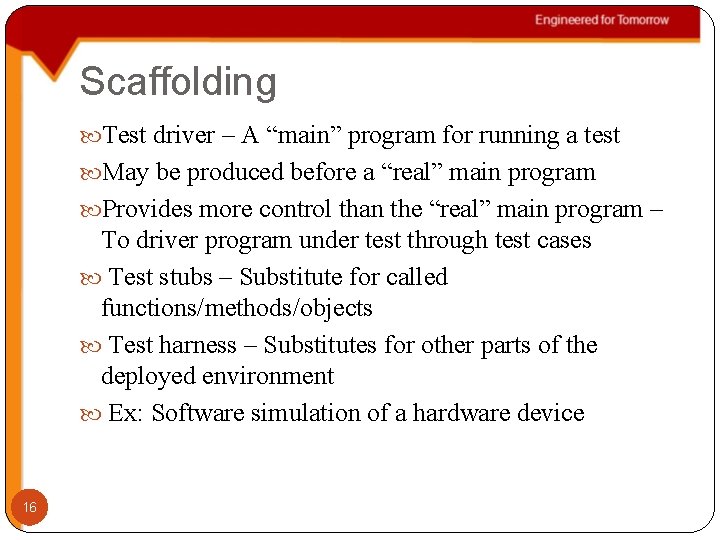 Engineered for Tomorrow

Scaffolding

Test driver – A “main” program for running a test

May be produced before a “real” main program

Provides more control than the “real” main program – To driver program under test through test cases

Test stubs – Substitute for called functions/methods/objects

Test harness – Substitutes for other parts of the deployed environment

Ex: Software simulation of a hardware device

16